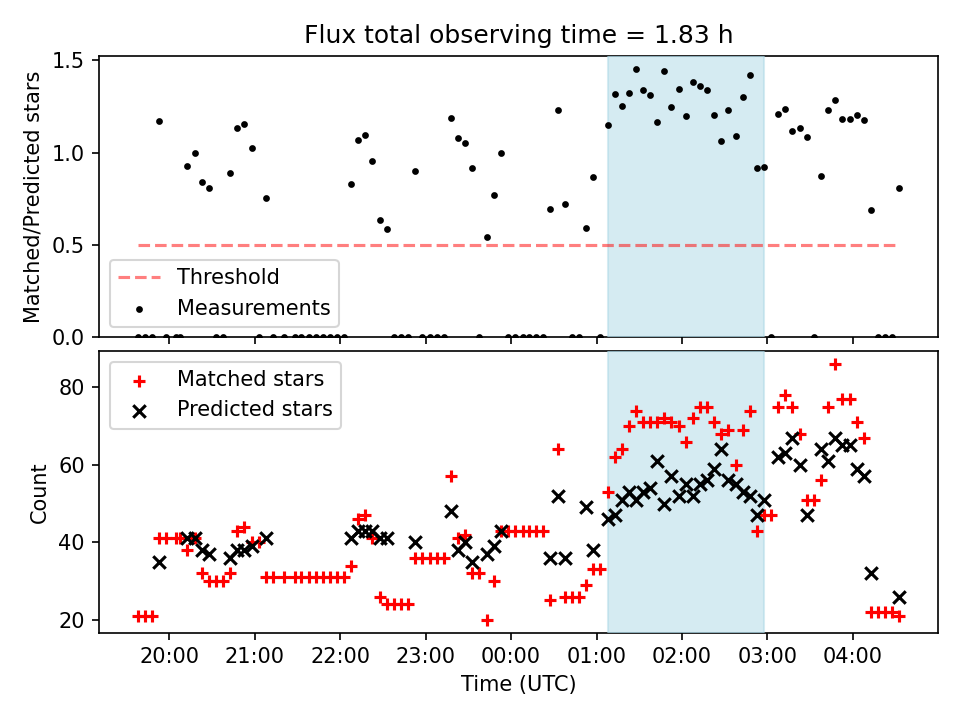 Flux total observing time = 1.83 h

Matched/Predicted stars

1.5
1.0
0.5
0.0

Threshold
Measurements

Count

80
60
40
20

Matched stars
Predicted stars

20:00 21:00 22:00 23:00 00:00 01:00 02:00 03:00 04:00

Time (UTC)